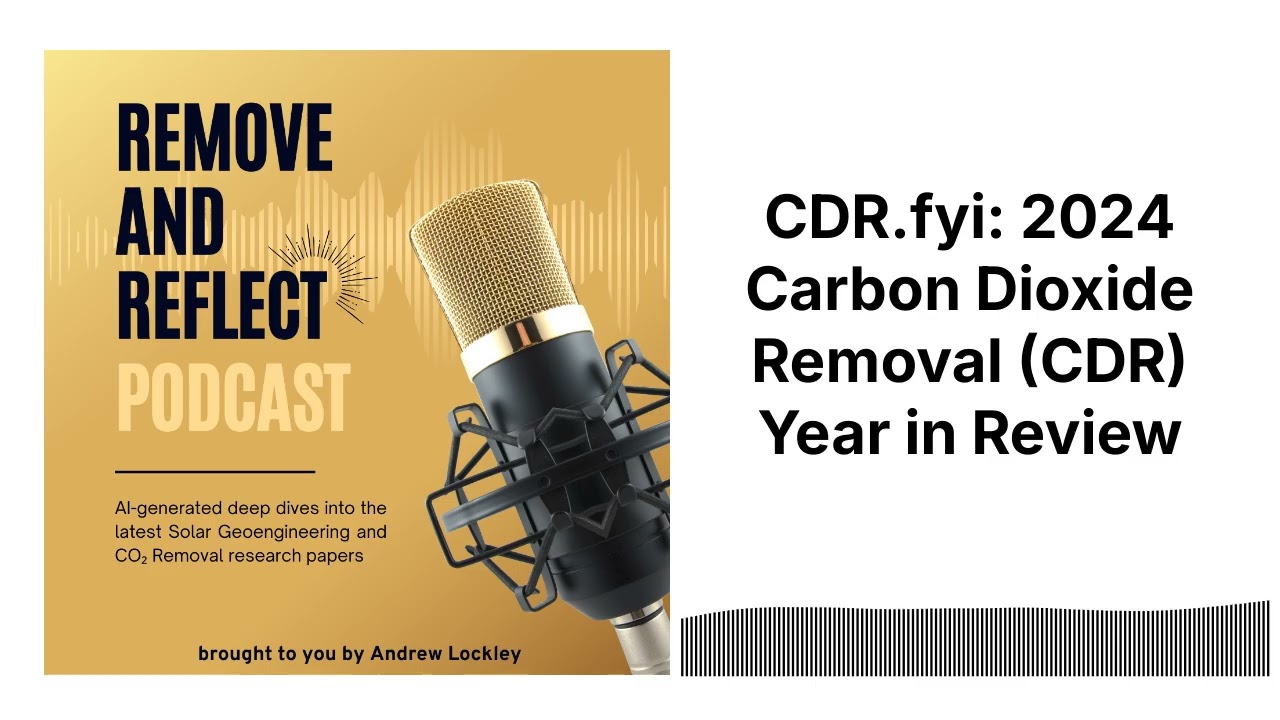 REMOVE AND REFLECT PODCAST

AI-generated deep dives into the latest Solar Geoengineering and $CO_2$ Removal research papers

brought to you by Andrew Lockley

CDR.fyi: 2024 Carbon Dioxide Removal (CDR) Year in Review